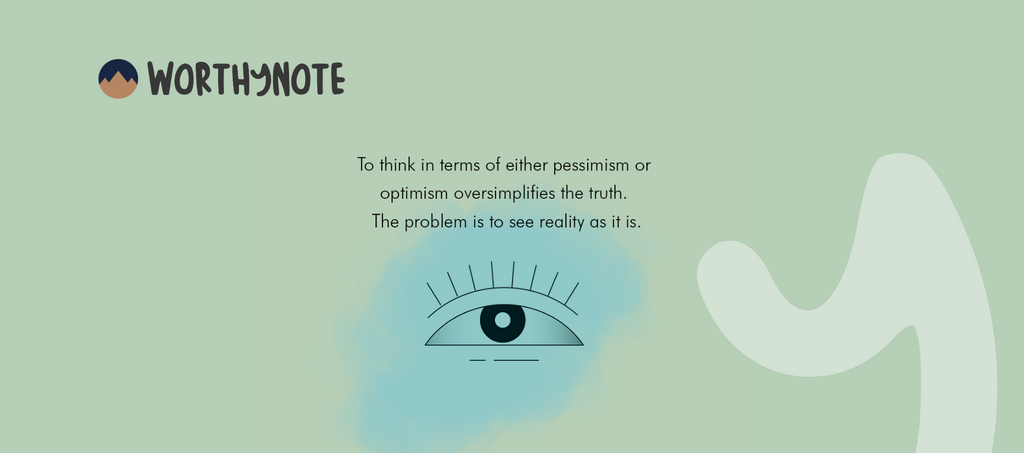 WORTHYNOTE

To think in terms of either pessimism or optimism oversimplifies the truth. The problem is to see reality as it is.